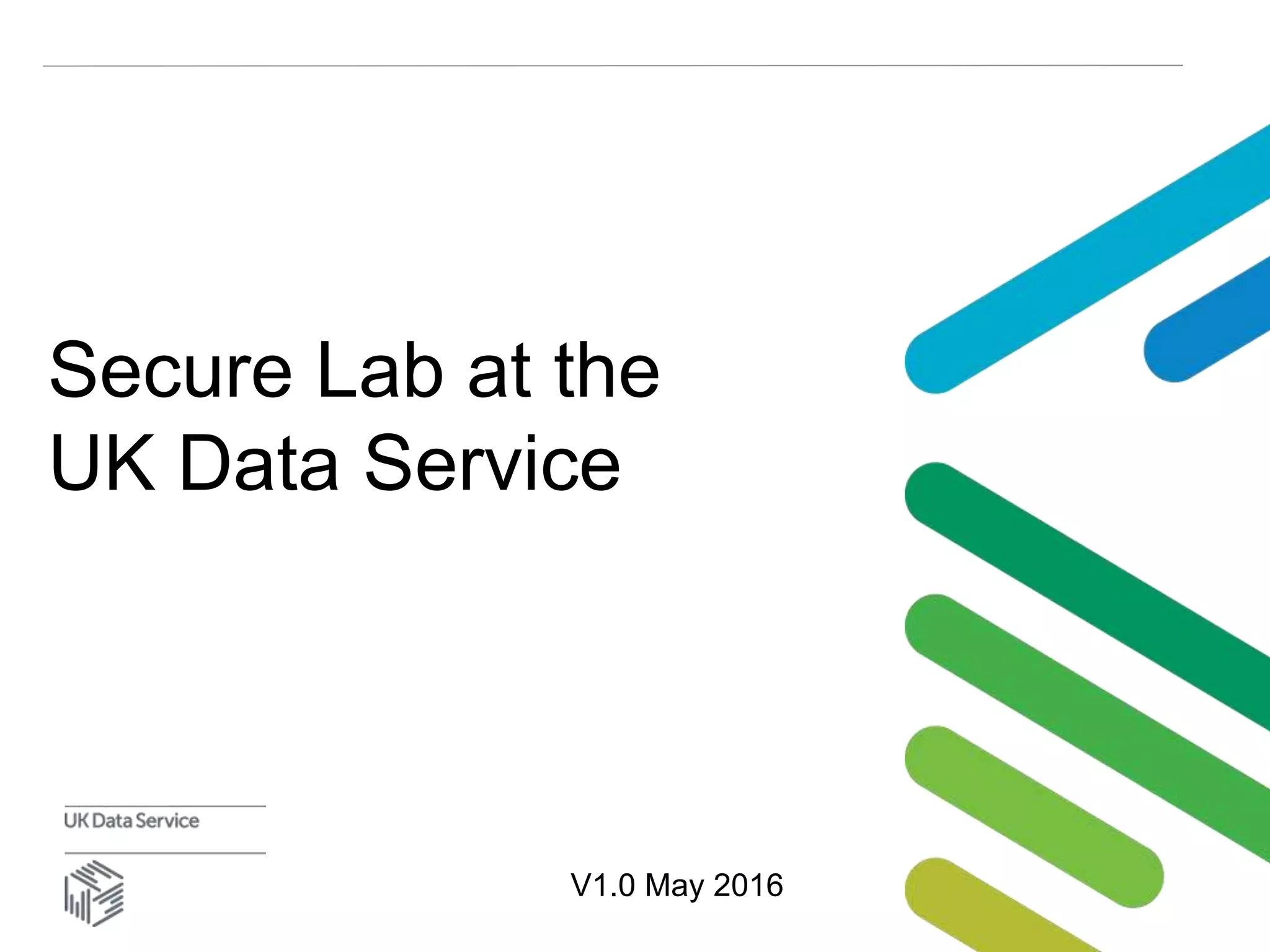 Secure Lab at the UK Data Service

UK Data Service

V1.0 May 2016